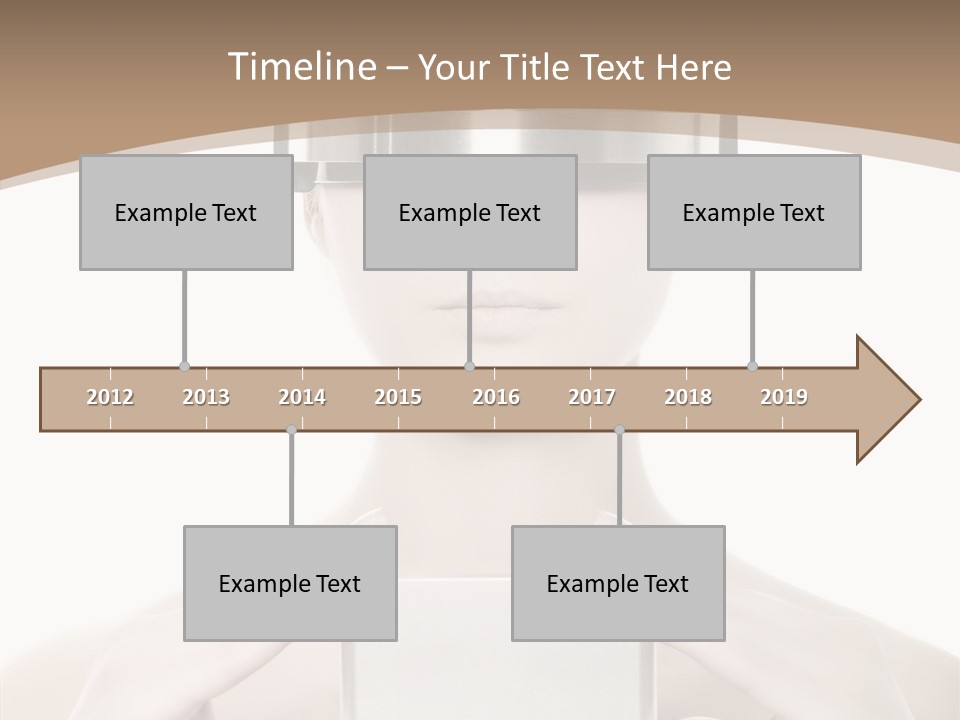 Timeline – Your Title Text Here

Example Text

Example Text

Example Text

2012 2013 2014 2015 2016 2017 2018 2019

Example Text

Example Text